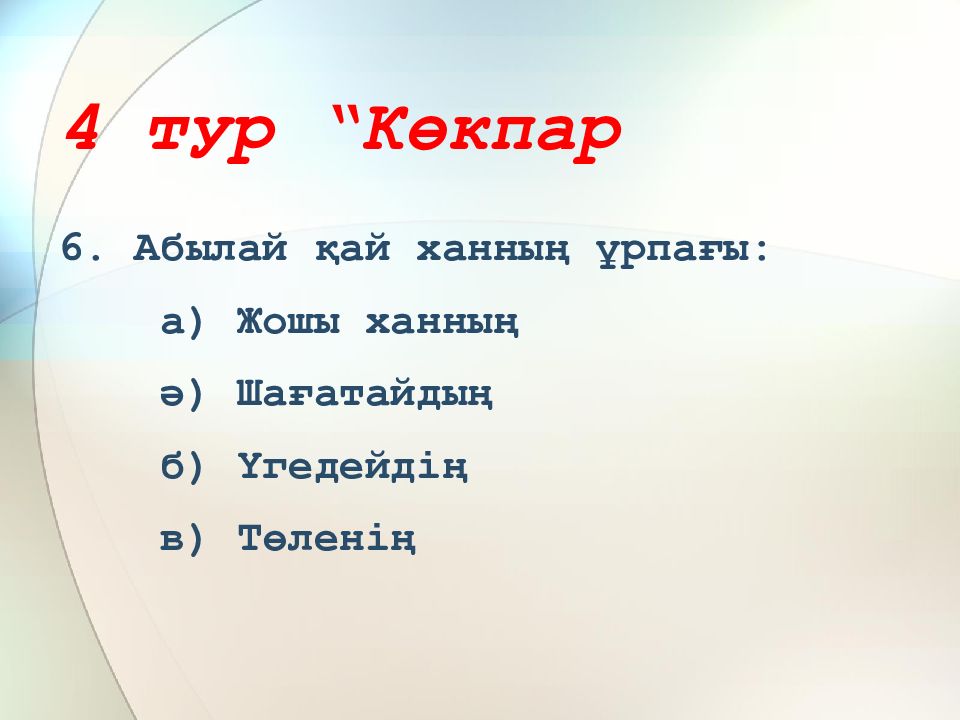 4 тур “Көкпар

6. Абылай қай ханның ұрпағы:

а) Жошы ханның

ә) Шағатайдың

б) Үгедейдің

в) Төленің